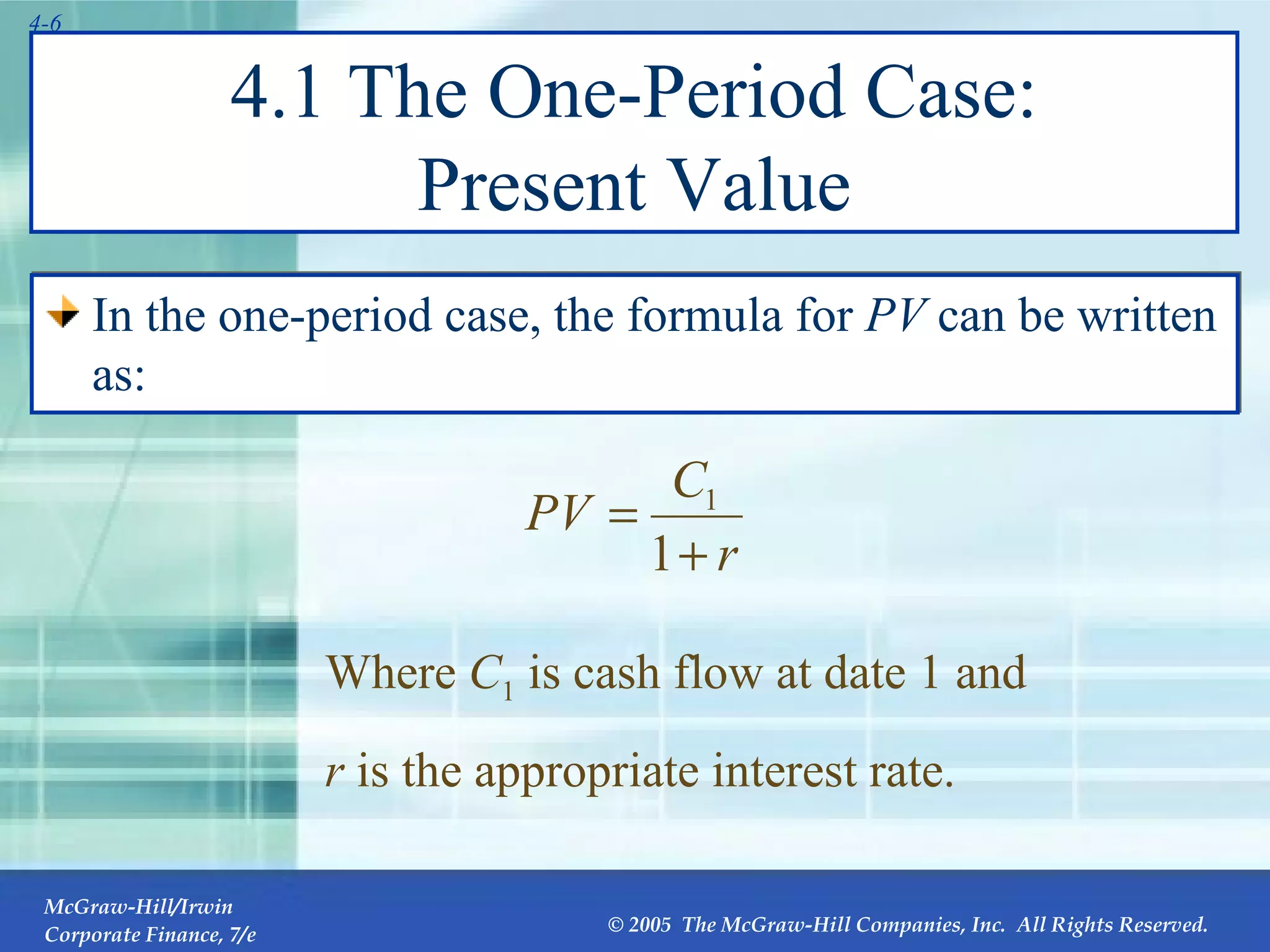 4-6

4.1 The One-Period Case: Present Value

In the one-period case, the formula for $PV$ can be written as:

$PV = \frac{C_1}{1+r}$

Where $C_1$ is cash flow at date 1 and

$r$ is the appropriate interest rate.

McGraw-Hill/Irwin
Corporate Finance, 7/e

© 2005 The McGraw-Hill Companies, Inc. All Rights Reserved.